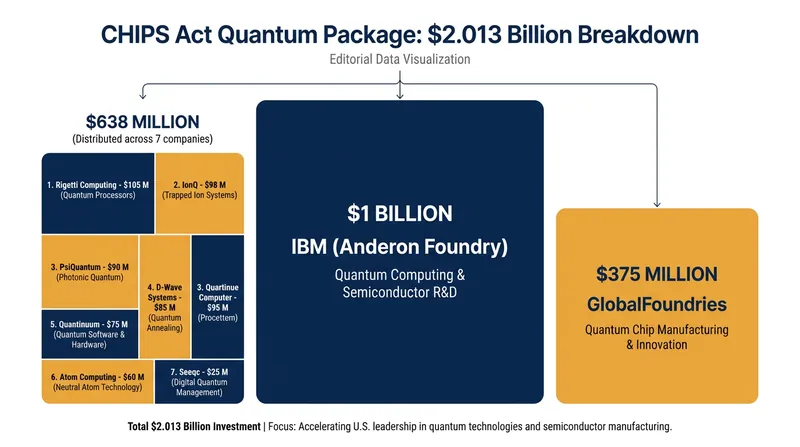 CHIPS Act Quantum Package: $2.013 Billion Breakdown
Editorial Data Visualization

$638 MILLION
(Distributed across 7 companies)

1. Rigetti Computing - $105 M
(Quantum Processors)

2. IonQ - $98 M
(Trapped Ion Systems)

3. PsiQuantum - $90 M
(Photonic Quantum)

4. D-Wave Systems - $85 M
(Quantum Annealing)

3. Quartinue Computer - $95 M
(Procettem)

5. Quantinuum - $75 M
(Quantum Software & Hardware)

6. Atom Computing - $60 M
(Neutral Atom Technology)

7. Seeqc - $25 M
(Digital Quantum Management)

$1 BILLION
IBM (Anderon Foundry)
Quantum Computing & Semiconductor R&D

$375 MILLION
GlobalFoundries
Quantum Chip Manufacturing & Innovation

Total $2.013 Billion Investment | Focus: Accelerating U.S. leadership in quantum technologies and semiconductor manufacturing.